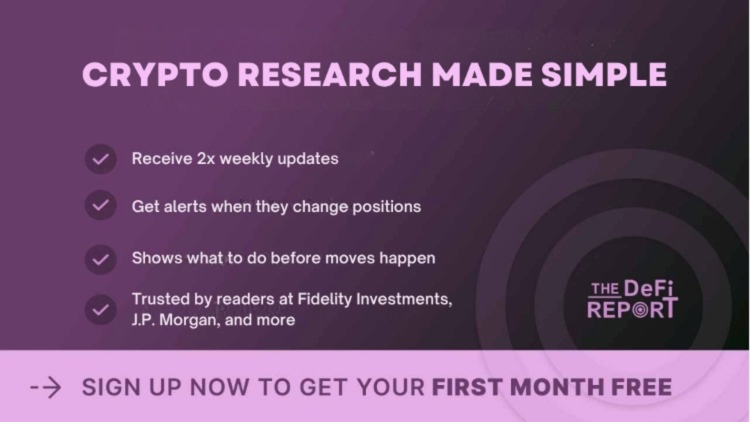 CRYPTO RESEARCH MADE SIMPLE

Receive 2x weekly updates

Get alerts when they change positions

Shows what to do before moves happen

Trusted by readers at Fidelity Investments, J.P. Morgan, and more

THE DeFi REPORT

-> SIGN UP NOW TO GET YOUR FIRST MONTH FREE